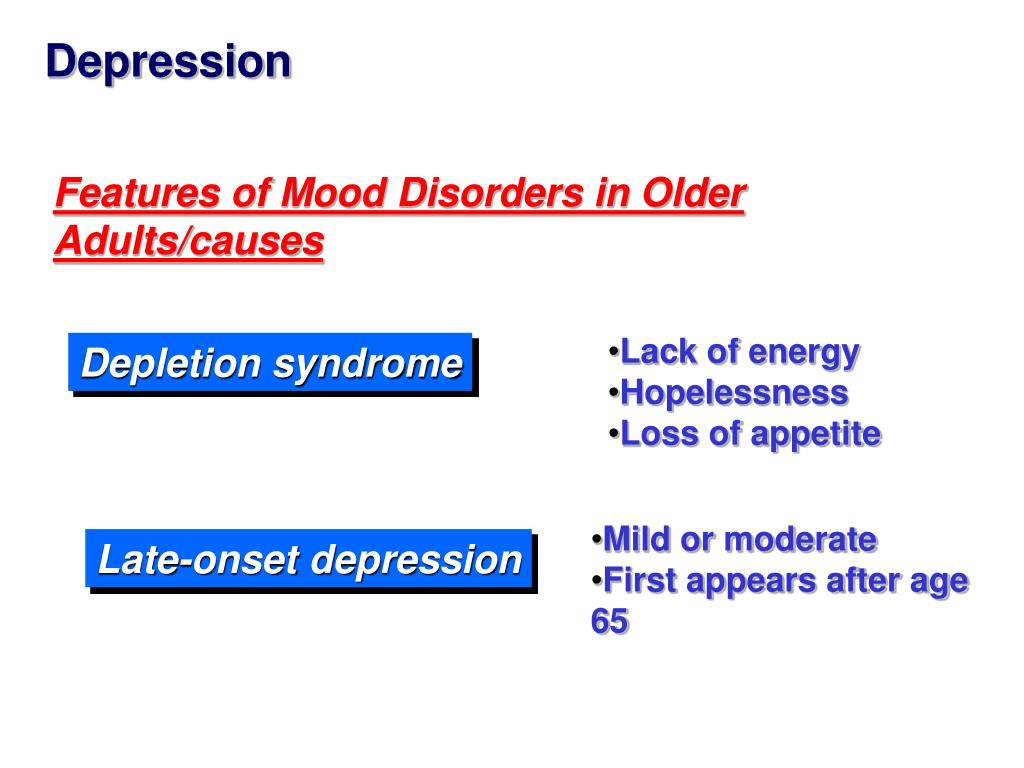 Depression

Features of Mood Disorders in Older Adults/causes

Depletion syndrome

•Lack of energy
•Hopelessness
•Loss of appetite

Late-onset depression

•Mild or moderate
•First appears after age 65